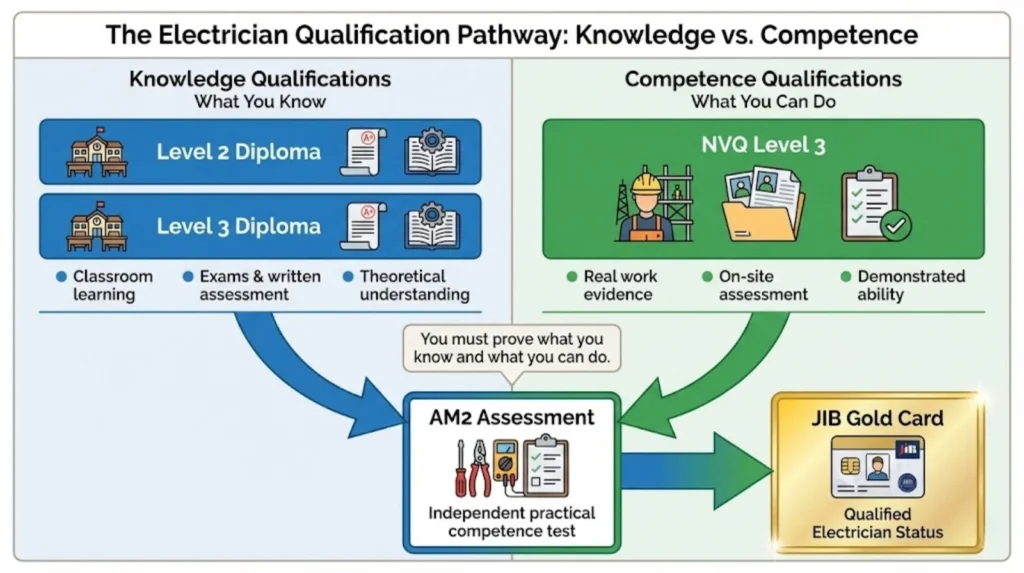 The Electrician Qualification Pathway: Knowledge vs. Competence

Knowledge Qualifications
What You Know

Level 2 Diploma

Level 3 Diploma

Classroom learning

Exams & written assessment

Theoretical understanding

Competence Qualifications
What You Can Do

NVQ Level 3

Real work evidence

On-site assessment

Demonstrated ability

You must prove what you know and what you can do.

AM2 Assessment

Independent practical competence test

JIB Gold Card

Qualified Electrician Status